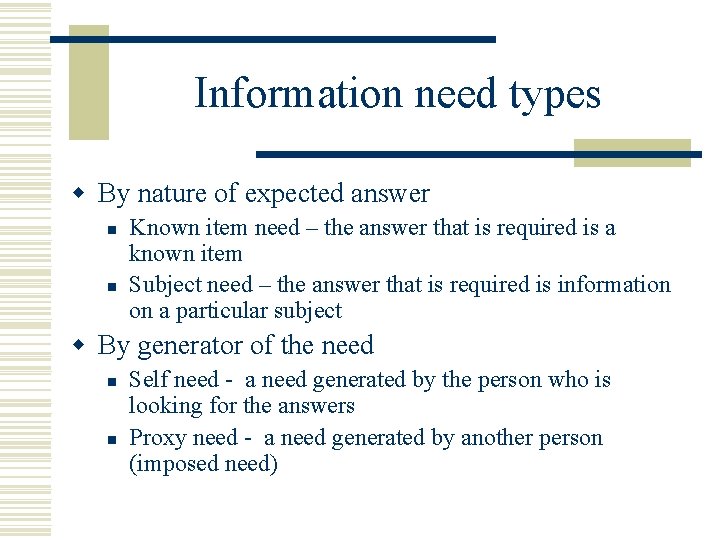 Information need types

- By nature of expected answer
  - Known item need – the answer that is required is a known item
  - Subject need – the answer that is required is information on a particular subject
- By generator of the need
  - Self need - a need generated by the person who is looking for the answers
  - Proxy need - a need generated by another person (imposed need)